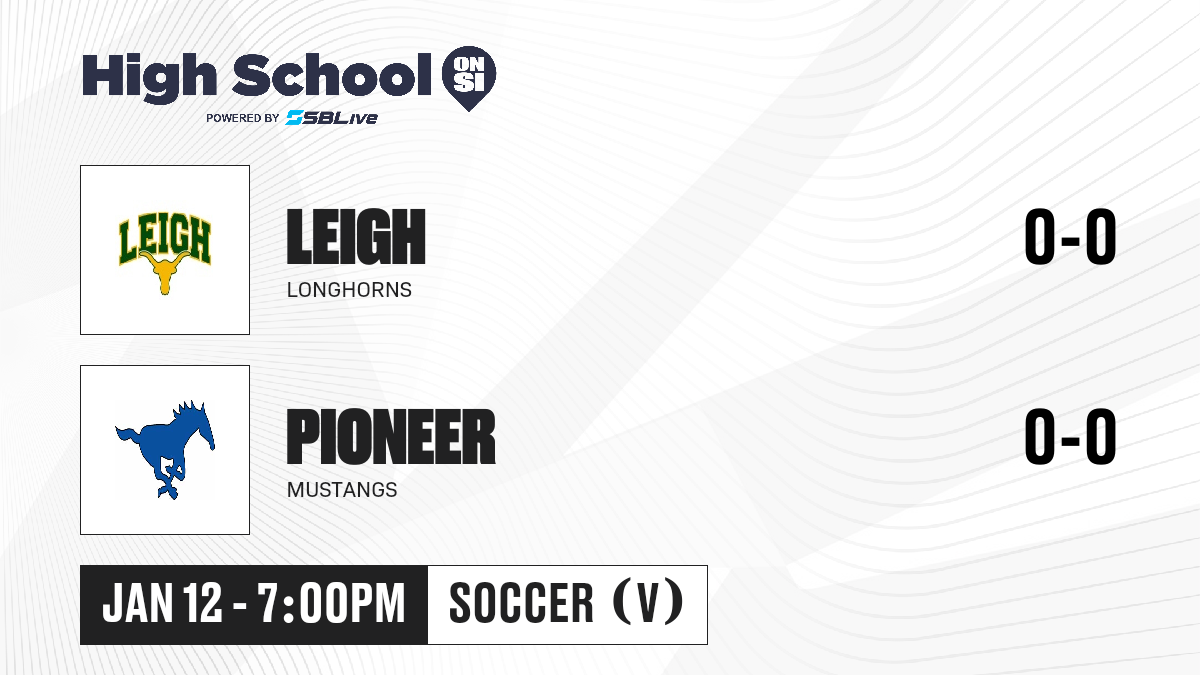 High School ON SI
POWERED BY SBLive

LEIGH

LEIGH
LONGHORNS
0-0

PIONEER
MUSTANGS
0-0

JAN 12 - 7:00PM
SOCCER (V)